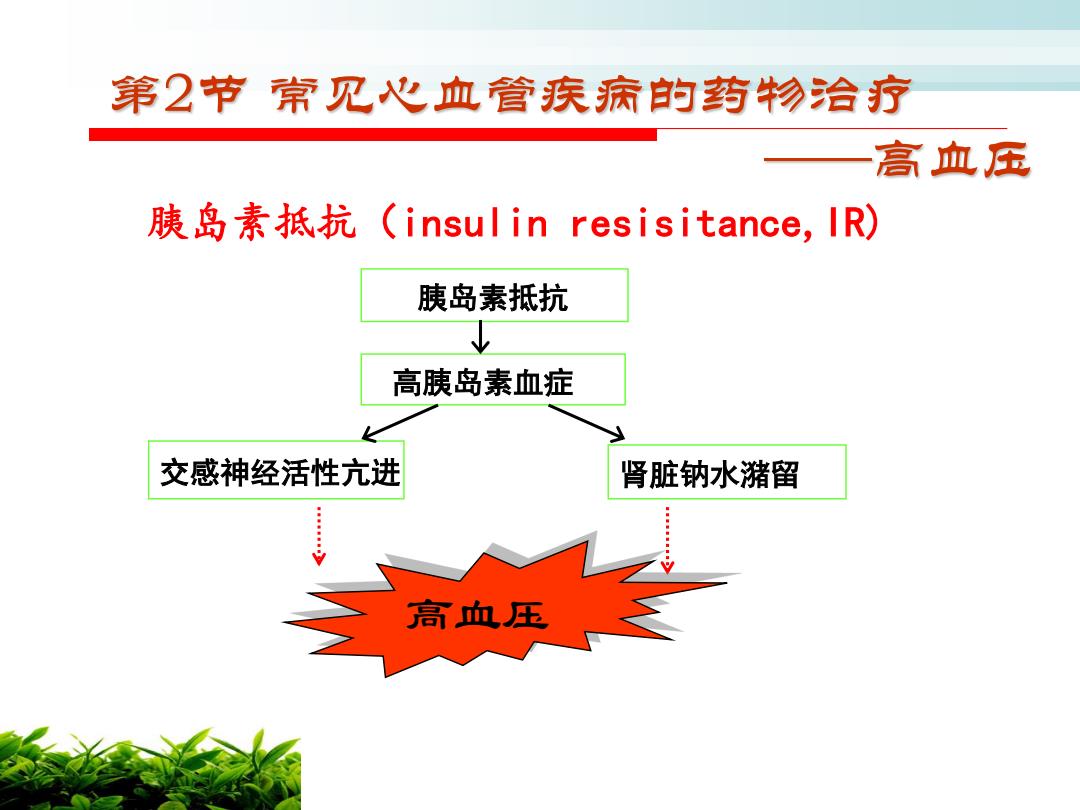 第2节 常见心血管疾病的药物治疗

——高血压

胰岛素抵抗（insulin resisitance,IR)

胰岛素抵抗

高胰岛素血症

交感神经活性亢进

肾脏钠水潴留

高血压